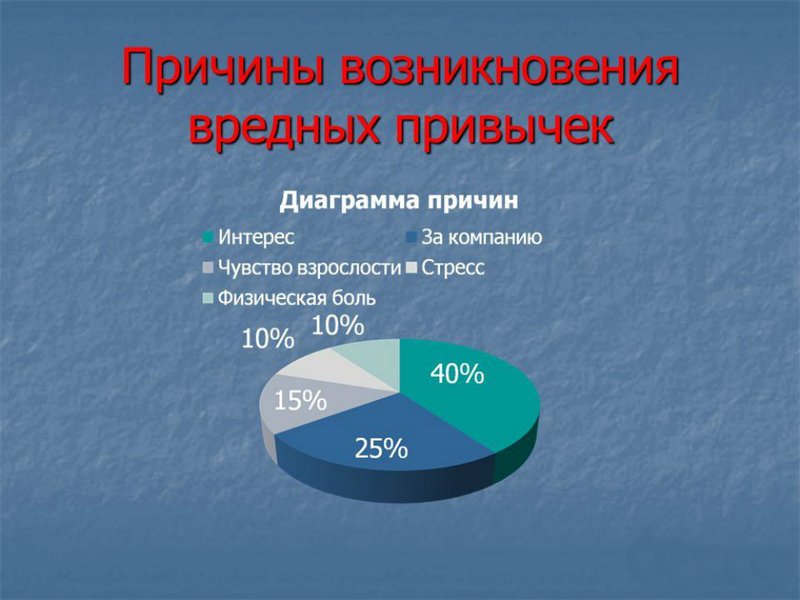 Причины возникновения вредных привычек

Диаграмма причин

Интерес
За компанию
Чувство взрослости
Стресс
Физическая боль

10%
10%
40%
15%
25%